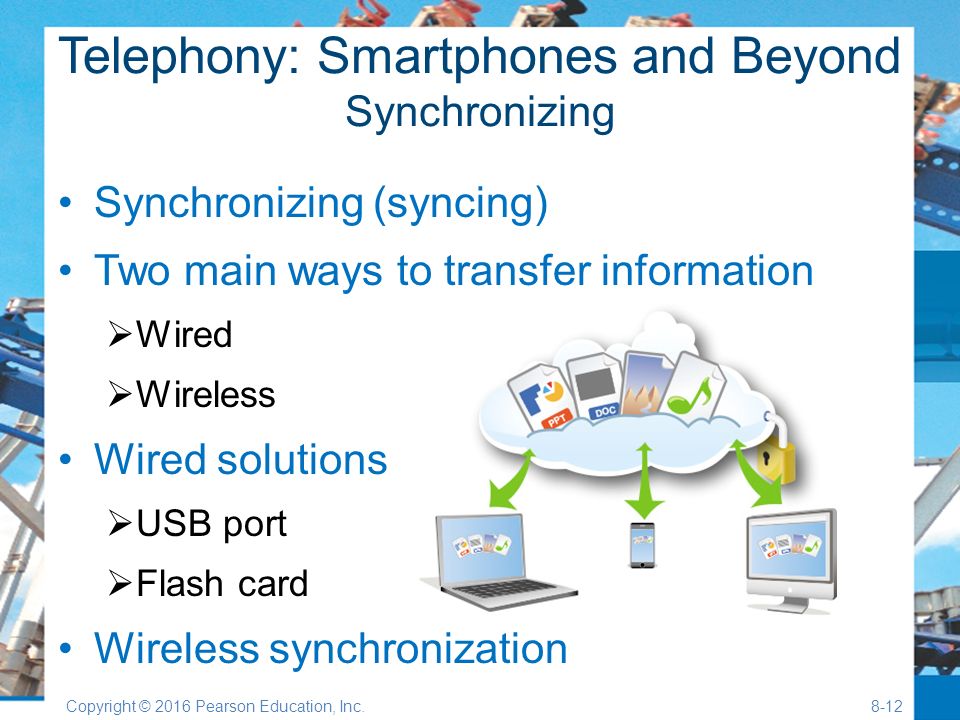 Telephony: Smartphones and Beyond
Synchronizing

• Synchronizing (syncing)
• Two main ways to transfer information
➢Wired
➢Wireless
• Wired solutions
➢USB port
➢Flash card
• Wireless synchronization

PPT
DOC

Copyright © 2016 Pearson Education, Inc.
8-12